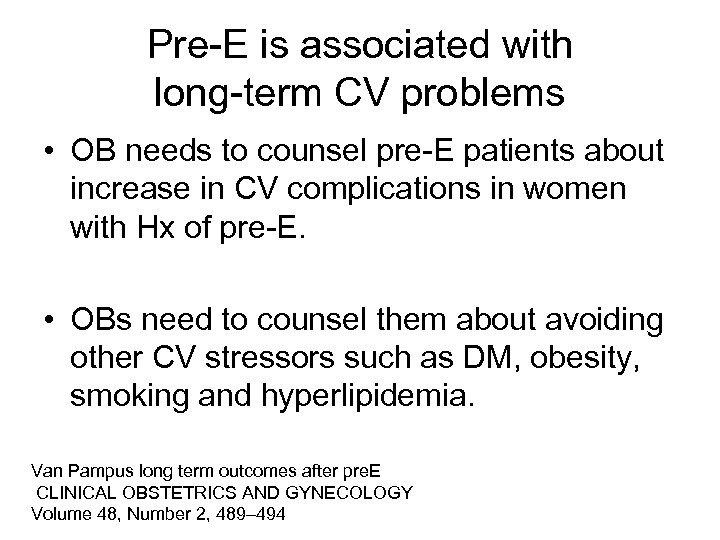 Pre-E is associated with long-term CV problems

• OB needs to counsel pre-E patients about increase in CV complications in women with Hx of pre-E.

• OBs need to counsel them about avoiding other CV stressors such as DM, obesity, smoking and hyperlipidemia.

Van Pampus long term outcomes after preE
CLINICAL OBSTETRICS AND GYNECOLOGY
Volume 48, Number 2, 489–494